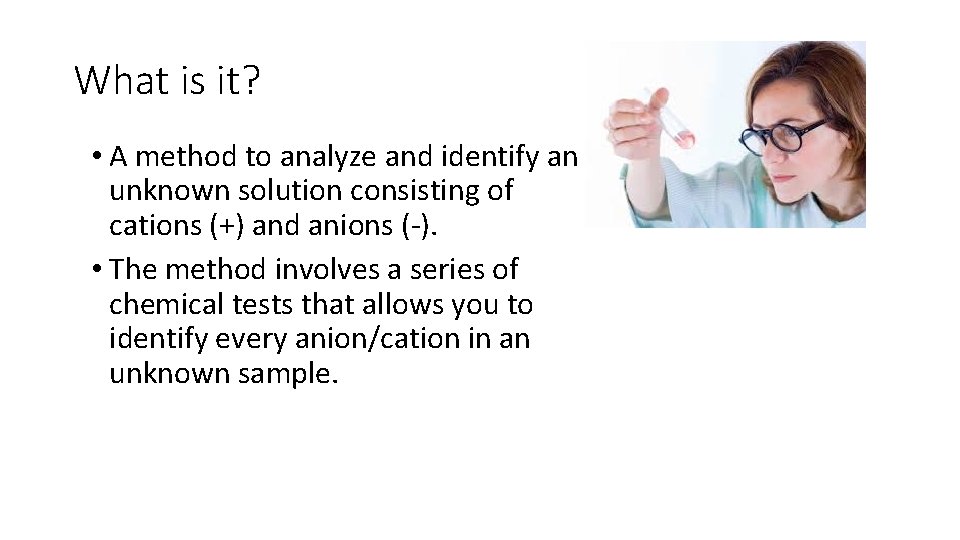 What is it?

• A method to analyze and identify an unknown solution consisting of cations (+) and anions (-).

• The method involves a series of chemical tests that allows you to identify every anion/cation in an unknown sample.